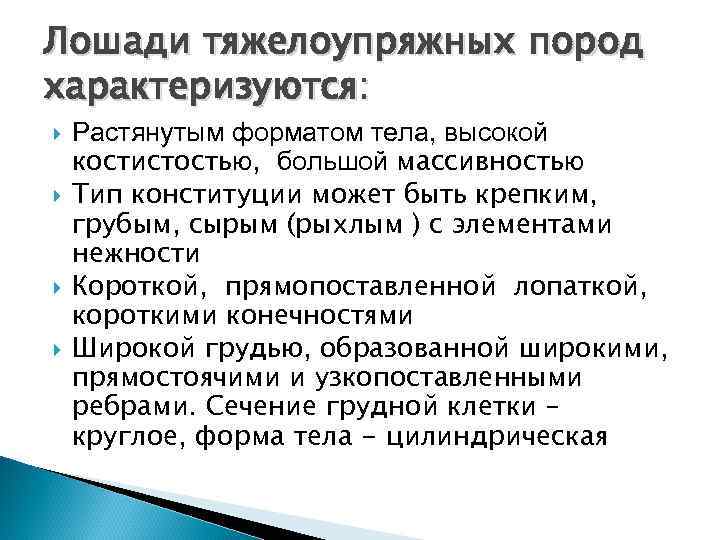 Лошади тяжелоупряжных пород характеризуются:

Растянутым форматом тела, высокой костистостью, большой массивностью

Тип конституции может быть крепким, грубым, сырым (рыхлым ) с элементами нежности

Короткой, прямопоставленной лопаткой, короткими конечностями

Широкой грудью, образованной широкими, прямостоячими и узкопоставленными ребрами. Сечение грудной клетки – круглое, форма тела – цилиндрическая